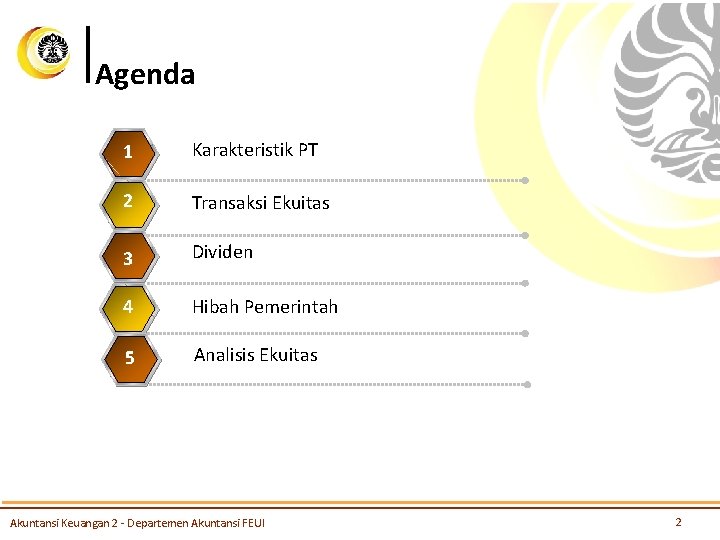 Agenda

1 Karakteristik PT

2 Transaksi Ekuitas

3 Dividen

4 Hibah Pemerintah

5 Analisis Ekuitas

Akuntansi Keuangan 2 - Departemen Akuntansi FEUI

2